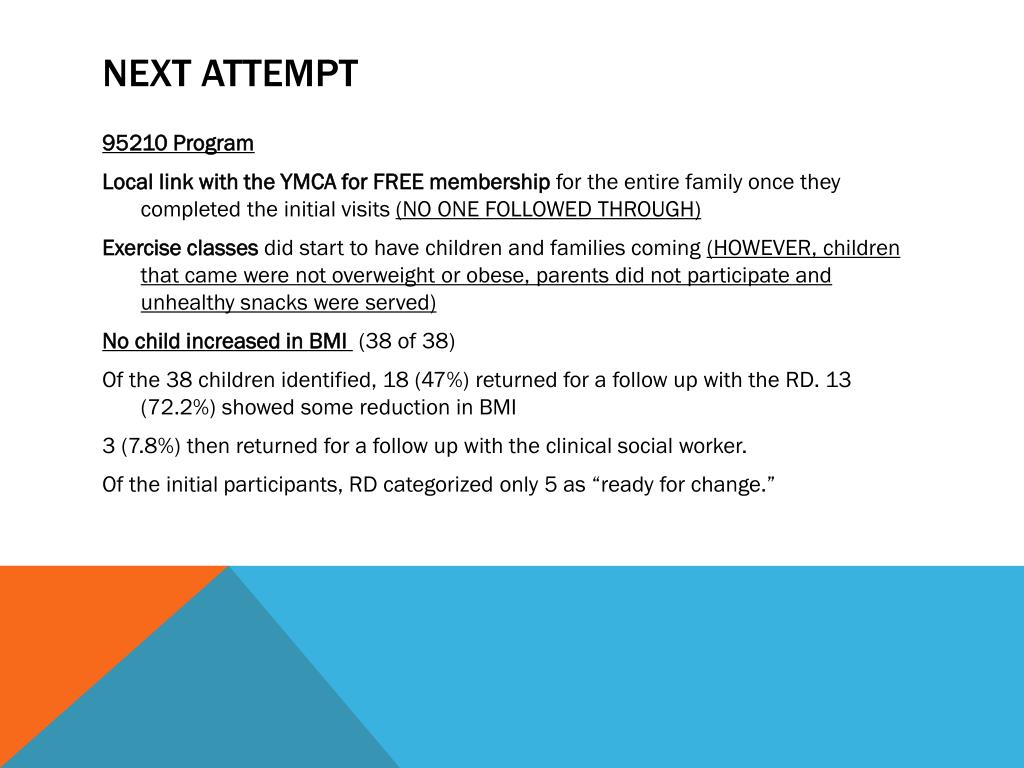 NEXT ATTEMPT

95210 Program

Local link with the YMCA for FREE membership for the entire family once they completed the initial visits (NO ONE FOLLOWED THROUGH)

Exercise classes did start to have children and families coming (HOWEVER, children that came were not overweight or obese, parents did not participate and unhealthy snacks were served)

No child increased in BMI (38 of 38)

Of the 38 children identified, 18 (47%) returned for a follow up with the RD. 13 (72.2%) showed some reduction in BMI

3 (7.8%) then returned for a follow up with the clinical social worker.

Of the initial participants, RD categorized only 5 as “ready for change.”